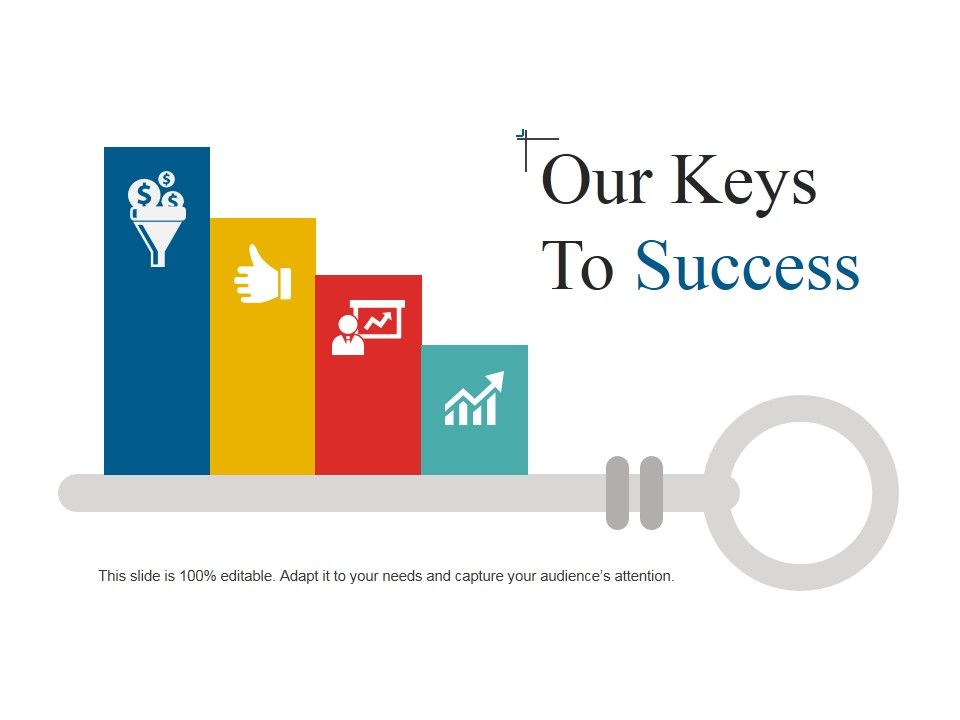 Our Keys To Success

This slide is 100% editable. Adapt it to your needs and capture your audience's attention.